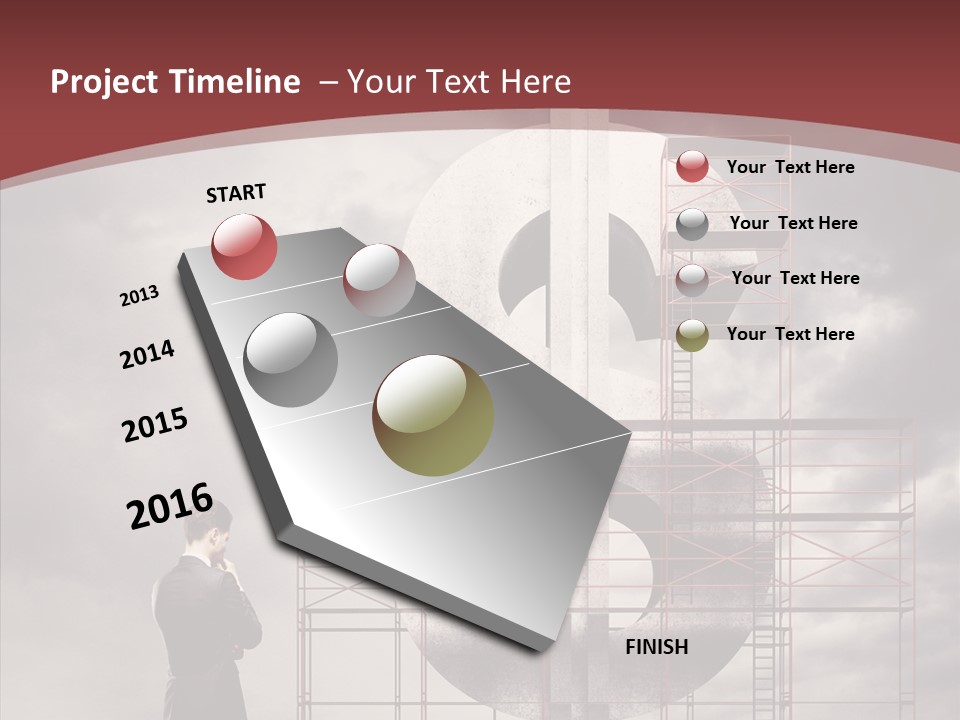 Project Timeline – Your Text Here

START

2013

2014

2015

2016

FINISH

Your Text Here

Your Text Here

Your Text Here

Your Text Here